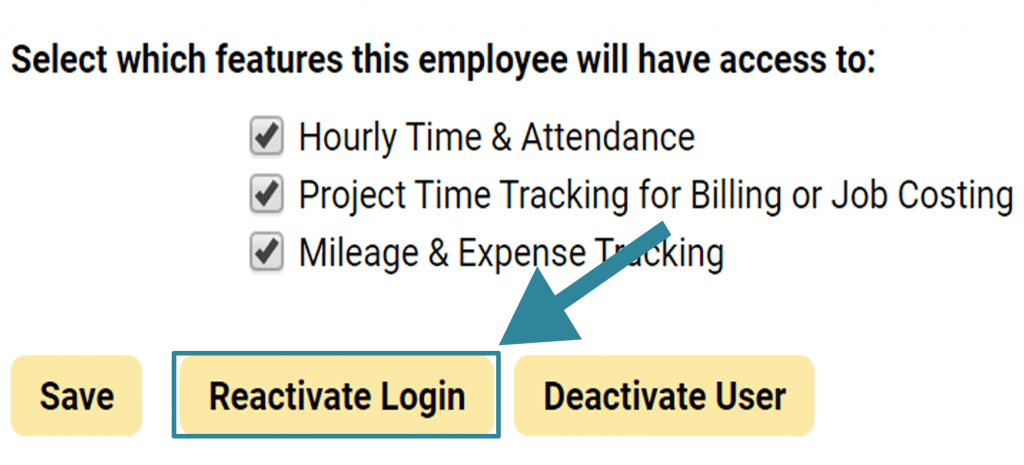 Select which features this employee will have access to:

Hourly Time & Attendance
Project Time Tracking for Billing or Job Costing
Mileage & Expense Tracking

Save
Reactivate Login
Deactivate User